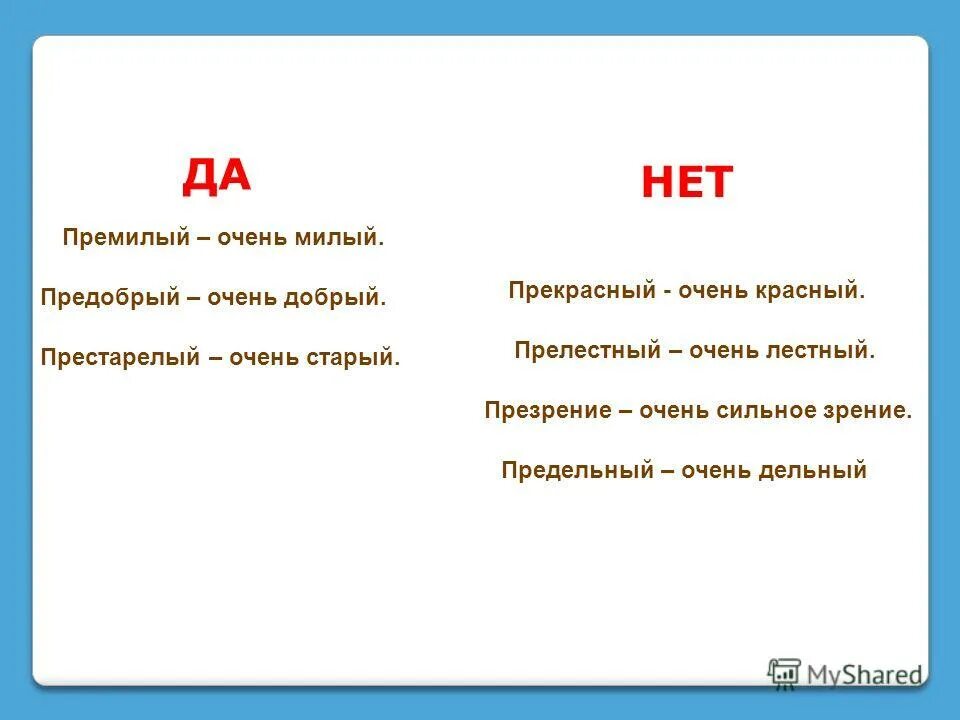 ДА

Премилый – очень милый.

Предобрый – очень добрый.

Престарелый – очень старый.

НЕТ

Прекрасный - очень красный.

Прелестный – очень лестный.

Презрение – очень сильное зрение.

Предельный – очень дельный

MyShared